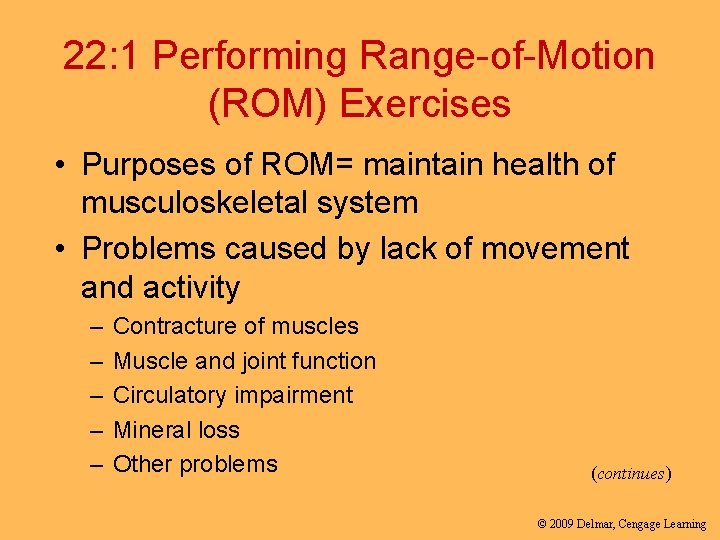 22:1 Performing Range-of-Motion (ROM) Exercises

• Purposes of ROM= maintain health of musculoskeletal system
• Problems caused by lack of movement and activity
– Contracture of muscles
– Muscle and joint function
– Circulatory impairment
– Mineral loss
– Other problems

(continues)

© 2009 Delmar, Cengage Learning